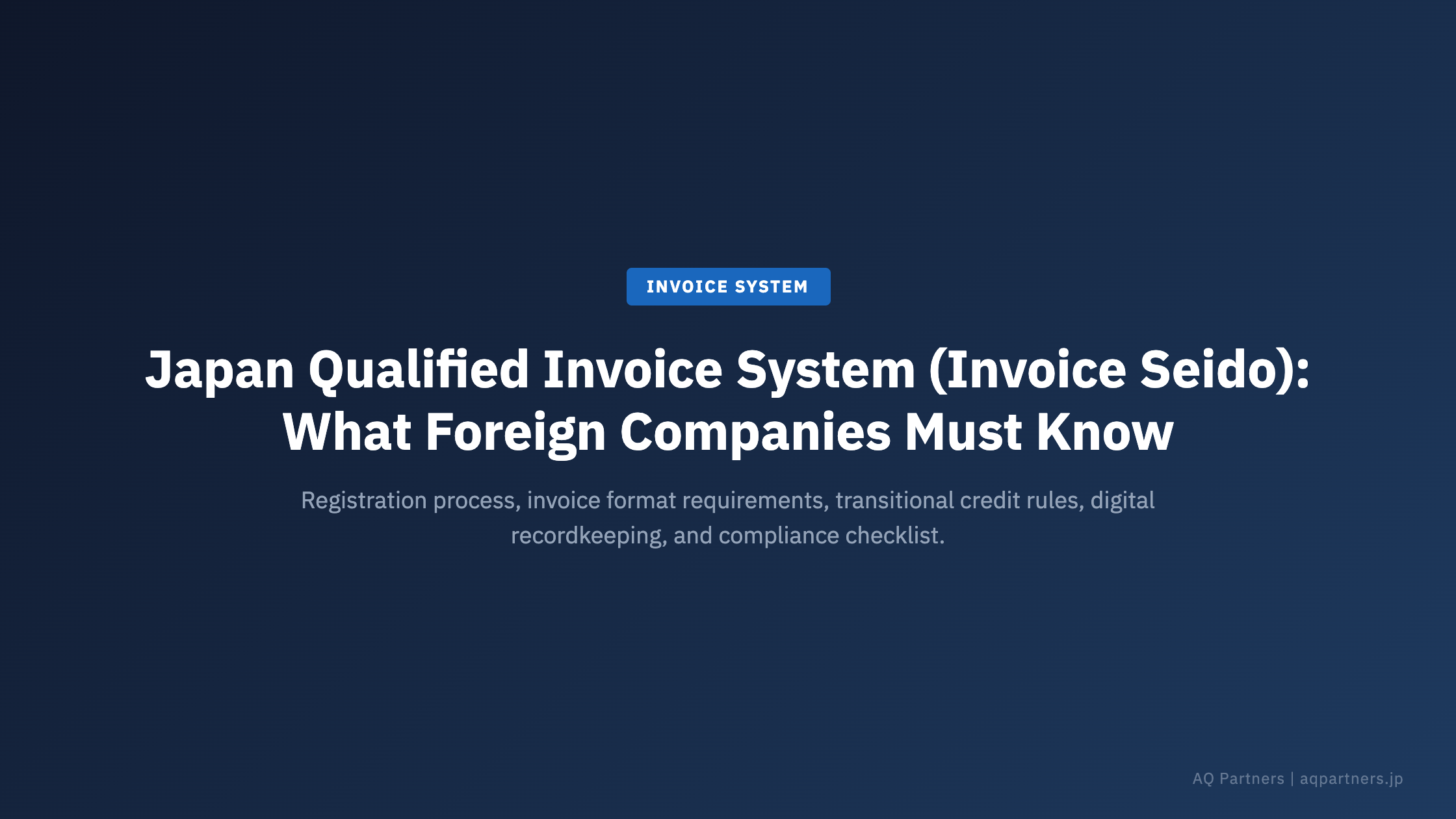 INVOICE SYSTEM

Japan Qualified Invoice System (Invoice Seido): What Foreign Companies Must Know

Registration process, invoice format requirements, transitional credit rules, digital recordkeeping, and compliance checklist.

AQ Partners | aqpartners.jp